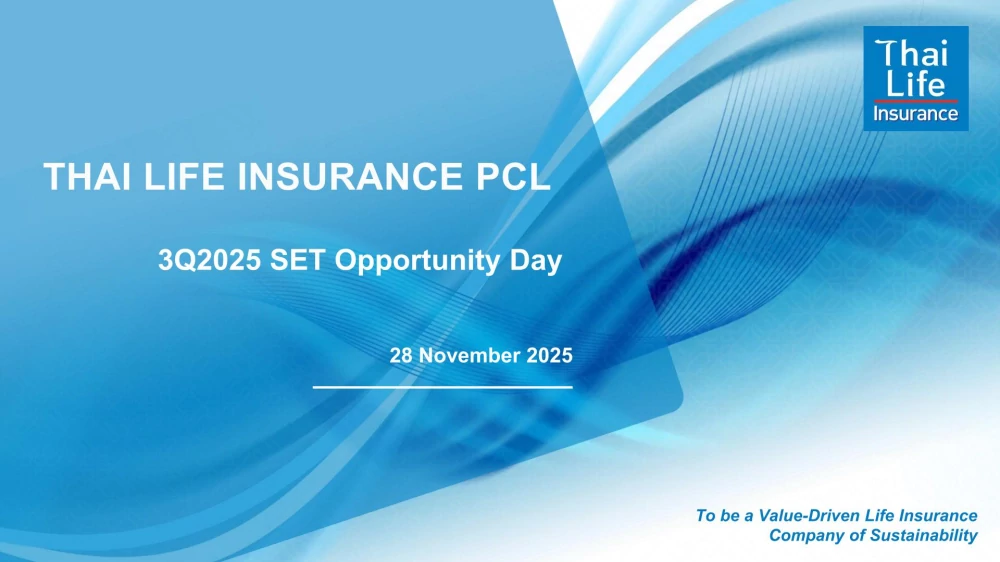 Thai Life Insurance

THAI LIFE INSURANCE PCL

3Q2025 SET Opportunity Day

28 November 2025

To be a Value-Driven Life Insurance Company of Sustainability